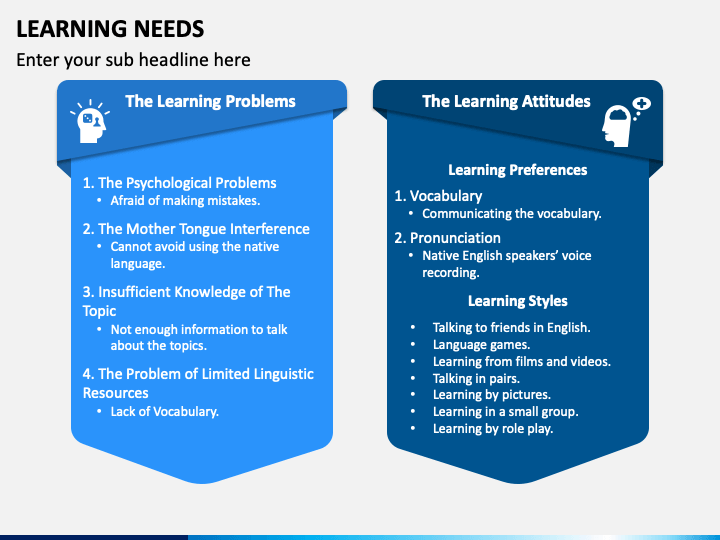 LEARNING NEEDS

Enter your sub headline here

The Learning Problems

1. The Psychological Problems
• Afraid of making mistakes.

2. The Mother Tongue Interference
• Cannot avoid using the native language.

3. Insufficient Knowledge of The Topic
• Not enough information to talk about the topics.

4. The Problem of Limited Linguistic Resources
• Lack of Vocabulary.

The Learning Attitudes

Learning Preferences

1. Vocabulary
• Communicating the vocabulary.

2. Pronunciation
• Native English speakers' voice recording.

Learning Styles

• Talking to friends in English.
• Language games.
• Learning from films and videos.
• Talking in pairs.
• Learning by pictures.
• Learning in a small group.
• Learning by role play.